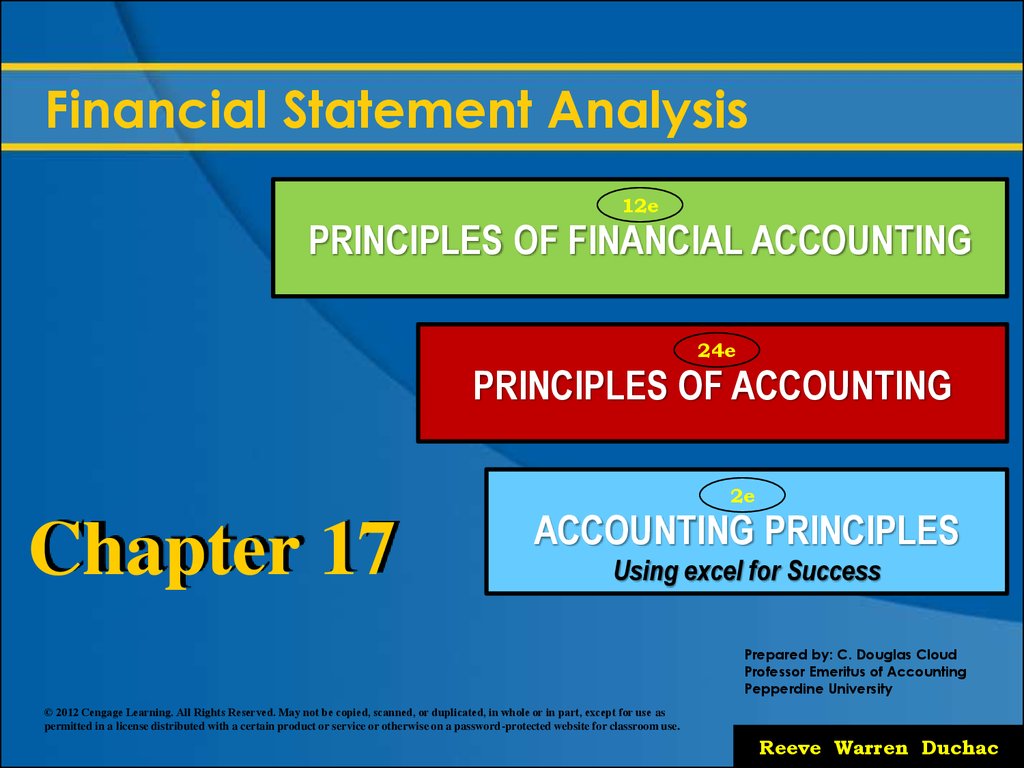 Financial Statement Analysis

12e
PRINCIPLES OF FINANCIAL ACCOUNTING

24e
PRINCIPLES OF ACCOUNTING

2e
ACCOUNTING PRINCIPLES
Using excel for Success

Chapter 17

Prepared by: C. Douglas Cloud
Professor Emeritus of Accounting
Pepperdine University

© 2012 Cengage Learning. All Rights Reserved. May not be copied, scanned, or duplicated, in whole or in part, except for use as permitted in a license distributed with a certain product or service or otherwise on a password-protected website for classroom use.

Reeve Warren Duchac